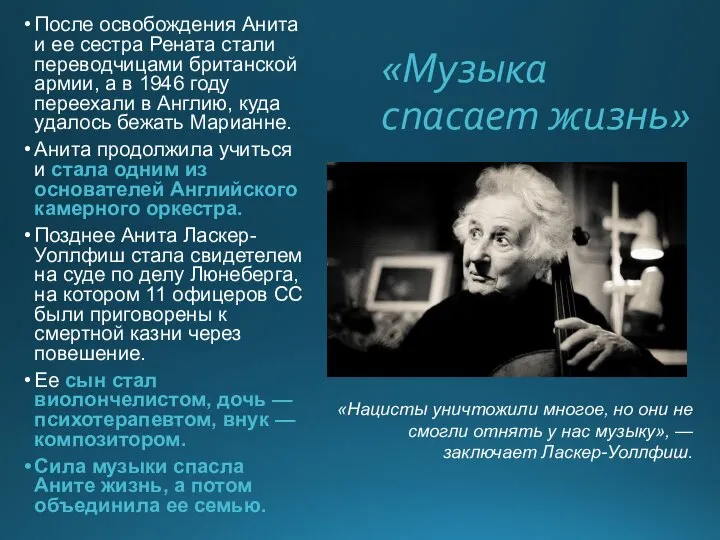 • После освобождения Анита и ее сестра Рената стали переводчицами британской армии, а в 1946 году переехали в Англию, куда удалось бежать Марианне.

• Анита продолжила учиться и стала одним из основателей Английского камерного оркестра.

• Позднее Анита Ласкер-Уоллфиш стала свидетелем на суде по делу Люнеберга, на котором 11 офицеров СС были приговорены к смертной казни через повешение.

• Ее сын стал виолончелистом, дочь — психотерапевтом, внук — композитором.

• Сила музыки спасла Аните жизнь, а потом объединила ее семью.

«Музыка спасает жизнь»

«Нацисты уничтожили многое, но они не смогли отнять у нас музыку», — заключает Ласкер-Уоллфиш.